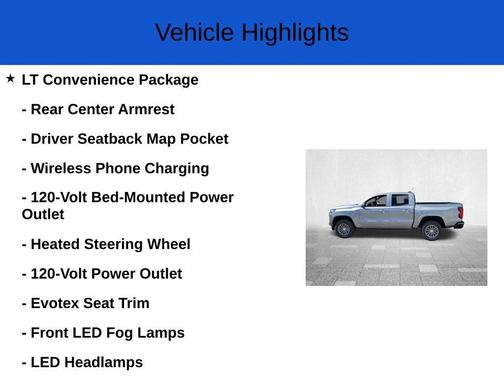 Vehicle Highlights

★ LT Convenience Package

- Rear Center Armrest

- Driver Seatback Map Pocket

- Wireless Phone Charging

- 120-Volt Bed-Mounted Power Outlet

- Heated Steering Wheel

- 120-Volt Power Outlet

- Evotex Seat Trim

- Front LED Fog Lamps

- LED Headlamps